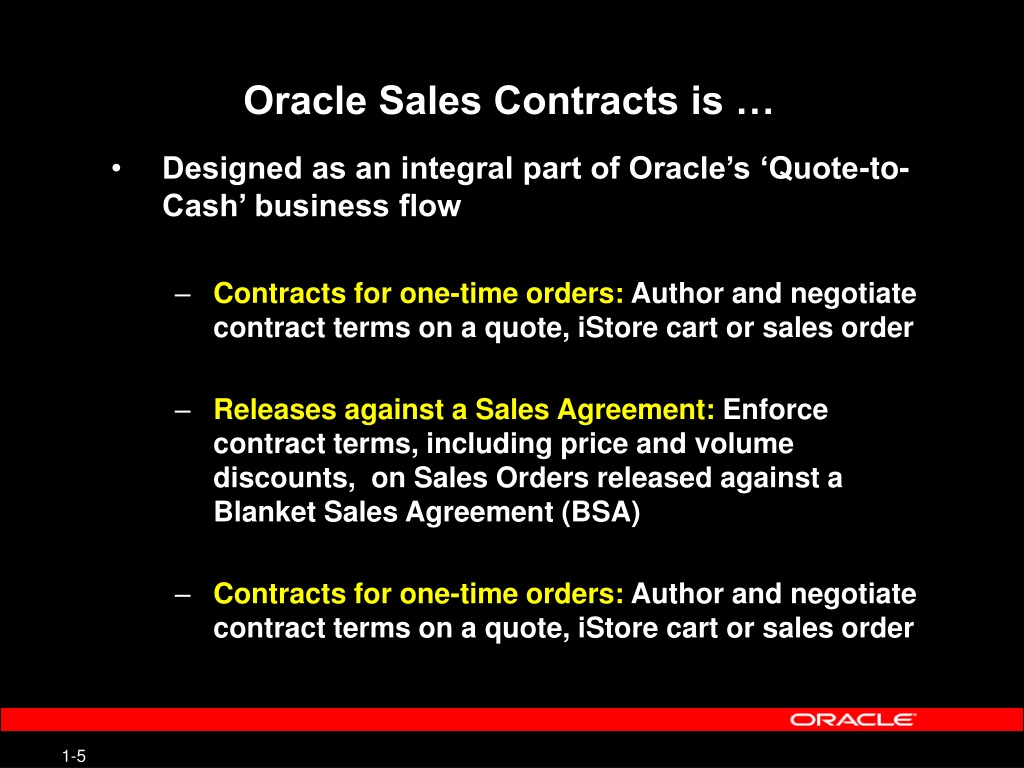 Oracle Sales Contracts is …

• Designed as an integral part of Oracle's 'Quote-to-Cash' business flow

– Contracts for one-time orders: Author and negotiate contract terms on a quote, iStore cart or sales order

– Releases against a Sales Agreement: Enforce contract terms, including price and volume discounts, on Sales Orders released against a Blanket Sales Agreement (BSA)

– Contracts for one-time orders: Author and negotiate contract terms on a quote, iStore cart or sales order

ORACLE

1-5